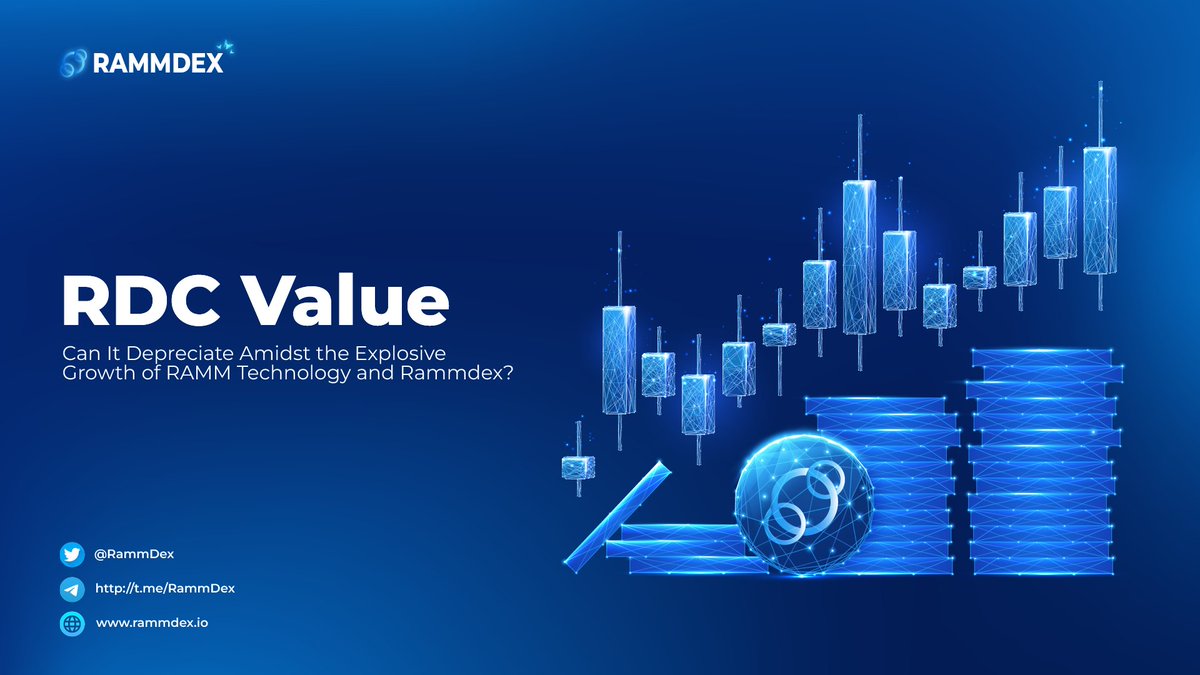 RAMMDEX

RDC Value

Can It Depreciate Amidst the Explosive Growth of RAMM Technology and Rammdex?

@RammDex

http://t.me/RammDex

www.rammdex.io